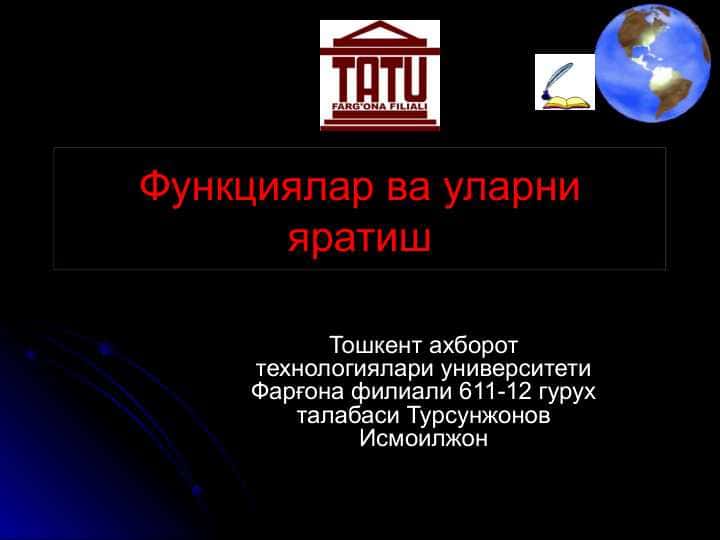 TATU
FARG'ONA FILIALI

Функциялар ва уларни яратиш

Тошкент ахборот технологиялари университети Фарғона филиали 611-12 гурух талабаси Турсунжонов Исмоилжон